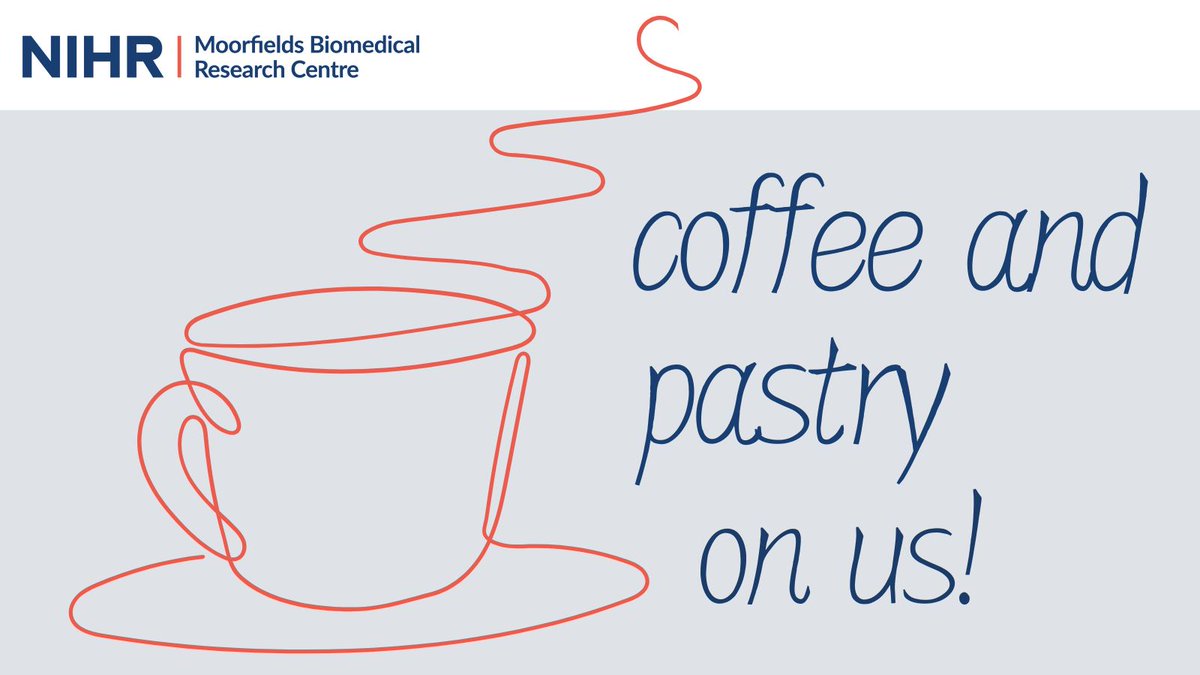 NIHR | Moorfields Biomedical Research Centre

coffee and pastry on us!